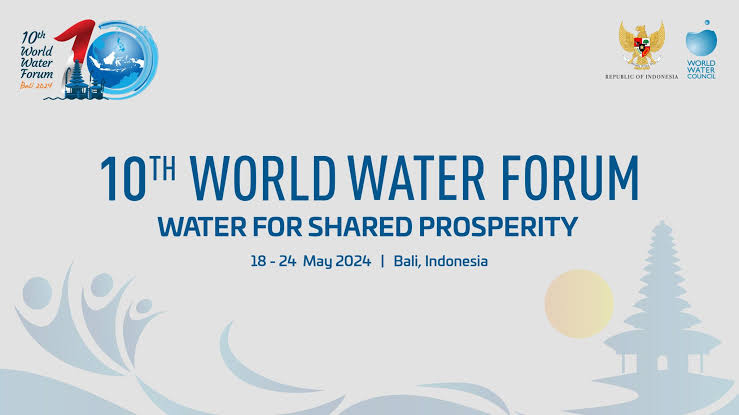 10th World Water Forum
Bali 2024

REPUBLIC OF INDONESIA

WORLD WATER COUNCIL

10TH WORLD WATER FORUM
WATER FOR SHARED PROSPERITY
18 - 24 May 2024 | Bali, Indonesia